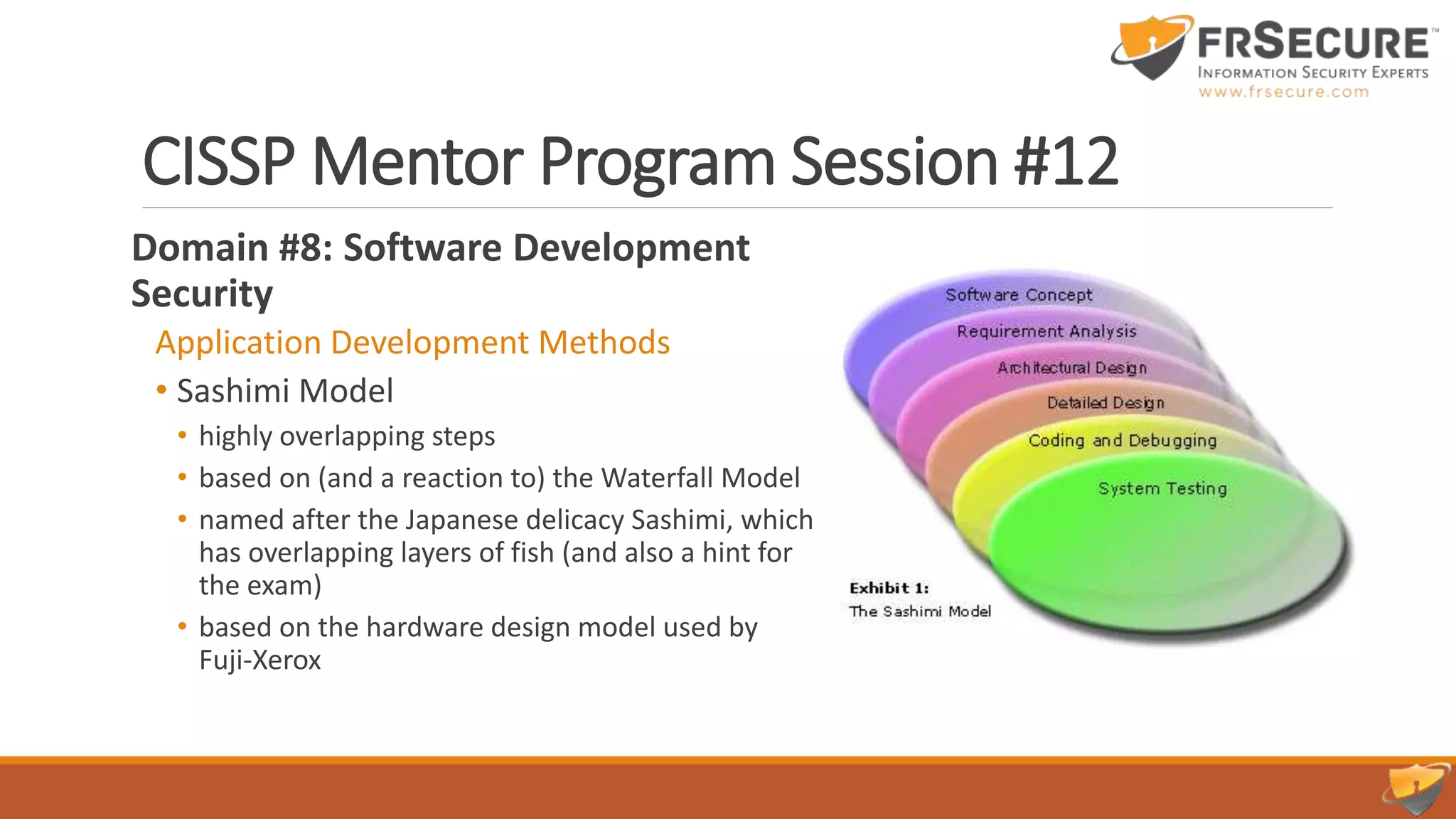 FRSECURE™
INFORMATION SECURITY EXPERTS
www.frsecure.com

CISSP Mentor Program Session #12

Domain #8: Software Development Security

Application Development Methods

• Sashimi Model
• highly overlapping steps
• based on (and a reaction to) the Waterfall Model
• named after the Japanese delicacy Sashimi, which has overlapping layers of fish (and also a hint for the exam)
• based on the hardware design model used by Fuji-Xerox

Software Concept
Requirement Analysis
Architectural Design
Detailed Design
Coding and Debugging
System Testing

Exhibit 1:
The Sashimi Model